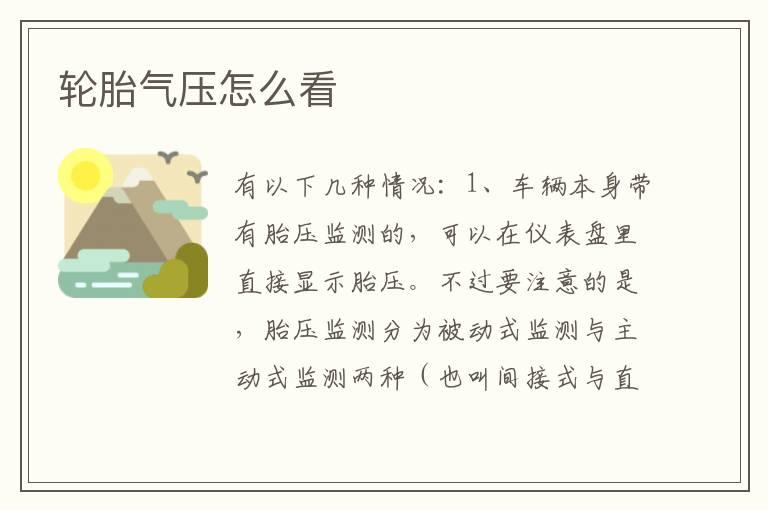 轮胎气压怎么看

有以下几种情况：1、车辆本身带有胎压监测的，可以在仪表盘里直接显示胎压。不过要注意的是，胎压监测分为被动式监测与主动式监测两种（也叫间接式与直